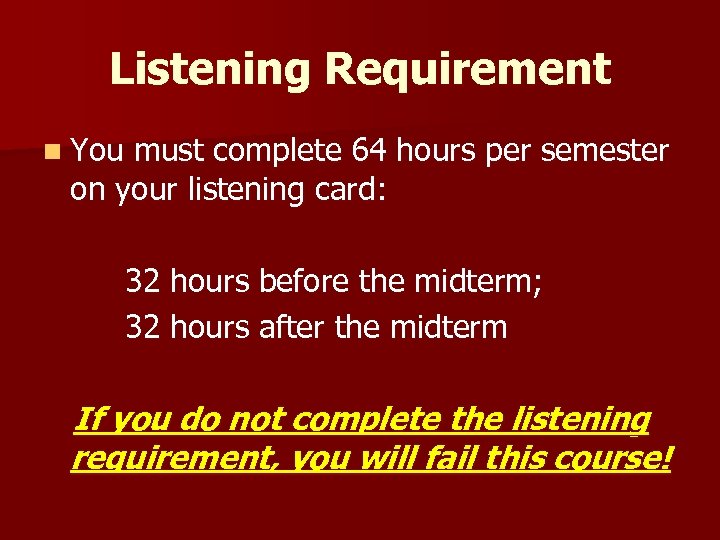 Listening Requirement

You must complete 64 hours per semester on your listening card:

32 hours before the midterm;
32 hours after the midterm

If you do not complete the listening requirement, you will fail this course!